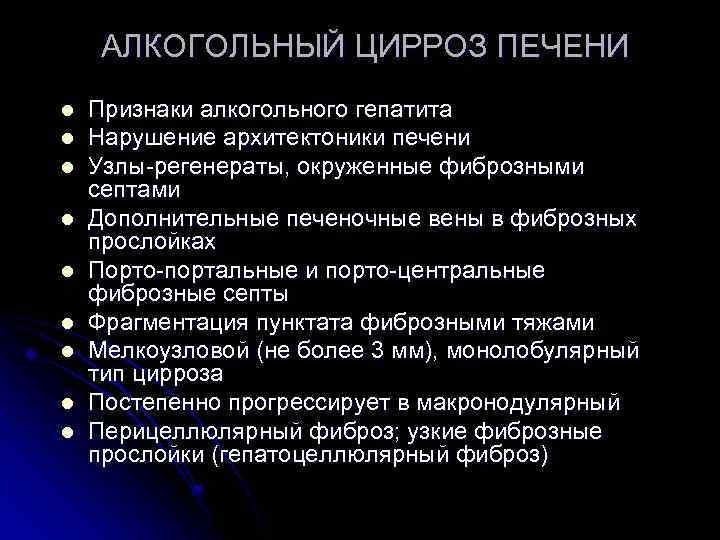 АЛКОГОЛЬНЫЙ ЦИРРОЗ ПЕЧЕНИ

- Признаки алкогольного гепатита
- Нарушение архитектоники печени
- Узлы-регенераты, окруженные фиброзными септами
- Дополнительные печеночные вены в фиброзных прослойках
- Порто-портальные и порто-центральные фиброзные септы
- Фрагментация пунктата фиброзными тяжами
- Мелкоузловой (не более 3 мм), монолобулярный тип цирроза
- Постепенно прогрессирует в макронодулярный
- Перицеллюлярный фиброз; узкие фиброзные прослойки (гепатоцеллюлярный фиброз)